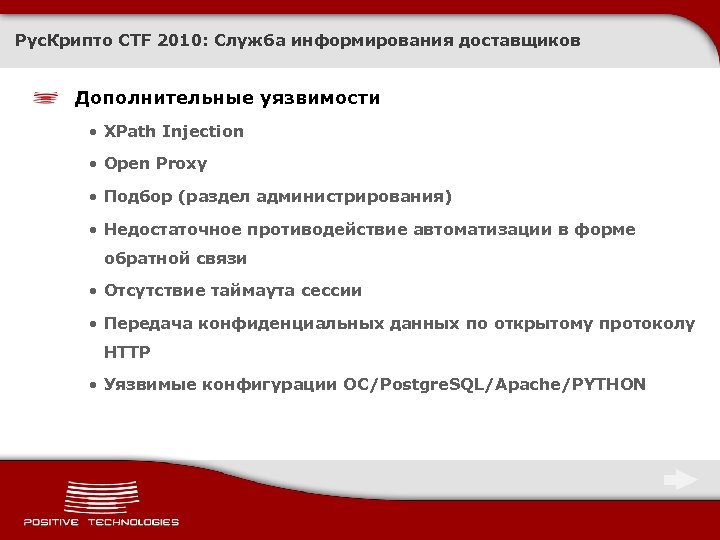 РусКрипто CTF 2010: Служба информирования доставщиков

Дополнительные уязвимости

• XPath Injection

• Open Proxy

• Подбор (раздел администрирования)

• Недостаточное противодействие автоматизации в форме обратной связи

• Отсутствие таймаута сессии

• Передача конфиденциальных данных по открытому протоколу HTTP

• Уязвимые конфигурации ОС/PostgreSQL/Apache/PYTHON

POSITIVE TECHNOLOGIES